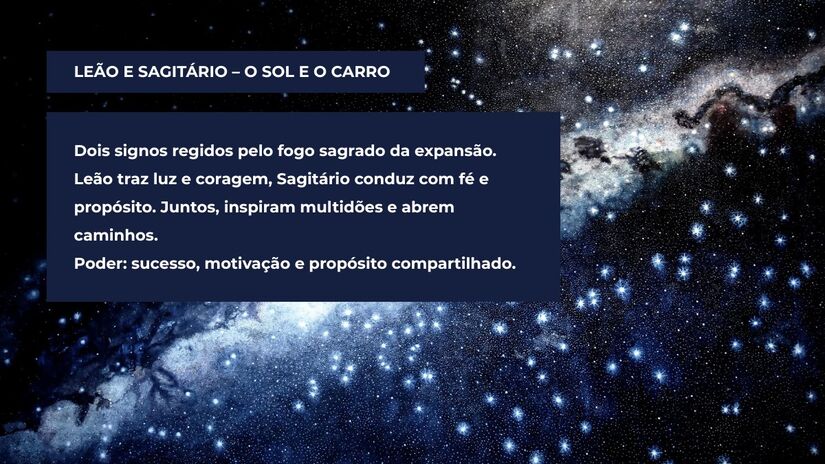 LEÃO E SAGITÁRIO – O SOL E O CARRO

Dois signos regidos pelo fogo sagrado da expansão. Leão traz luz e coragem, Sagitário conduz com fé e propósito. Juntos, inspiram multidões e abrem caminhos.
Poder: sucesso, motivação e propósito compartilhado.